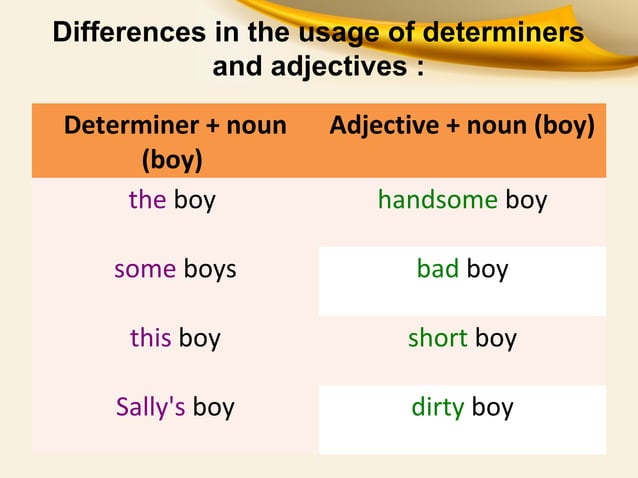 Differences in the usage of determiners and adjectives :

| Determiner + noun (boy) | Adjective + noun (boy) |
|---|---|
| the boy | handsome boy |
| some boys | bad boy |
| this boy | short boy |
| Sally's boy | dirty boy |